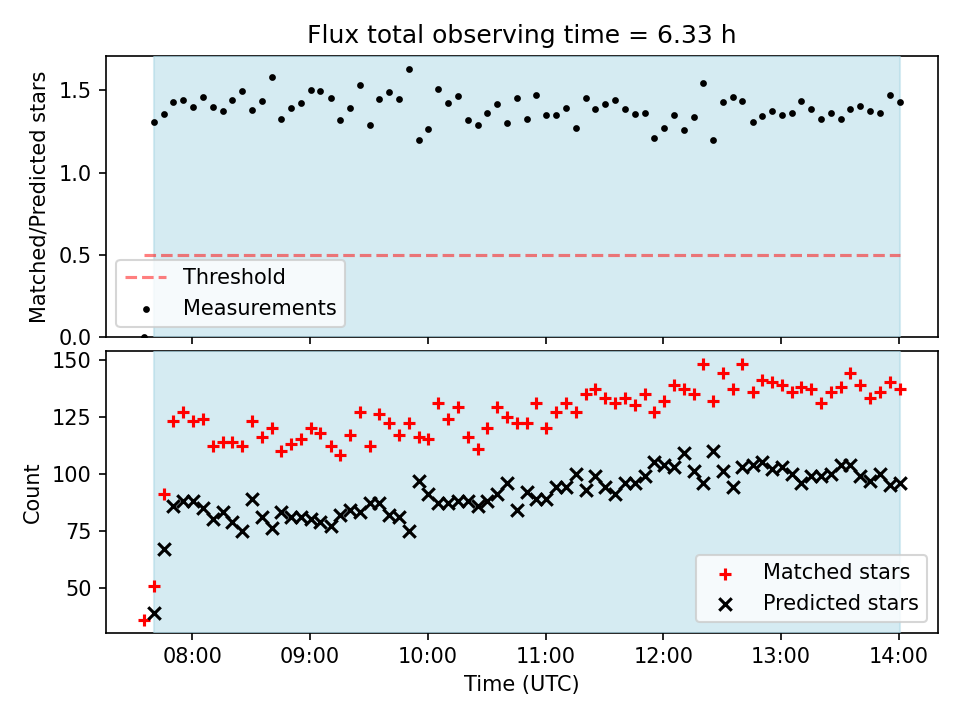 Flux total observing time = 6.33 h

Matched/Predicted stars

1.5
1.0
0.5
0.0

Threshold
Measurements

Count

150
125
100
75
50

Matched stars
Predicted stars

08:00
09:00
10:00
11:00
12:00
13:00
14:00

Time (UTC)